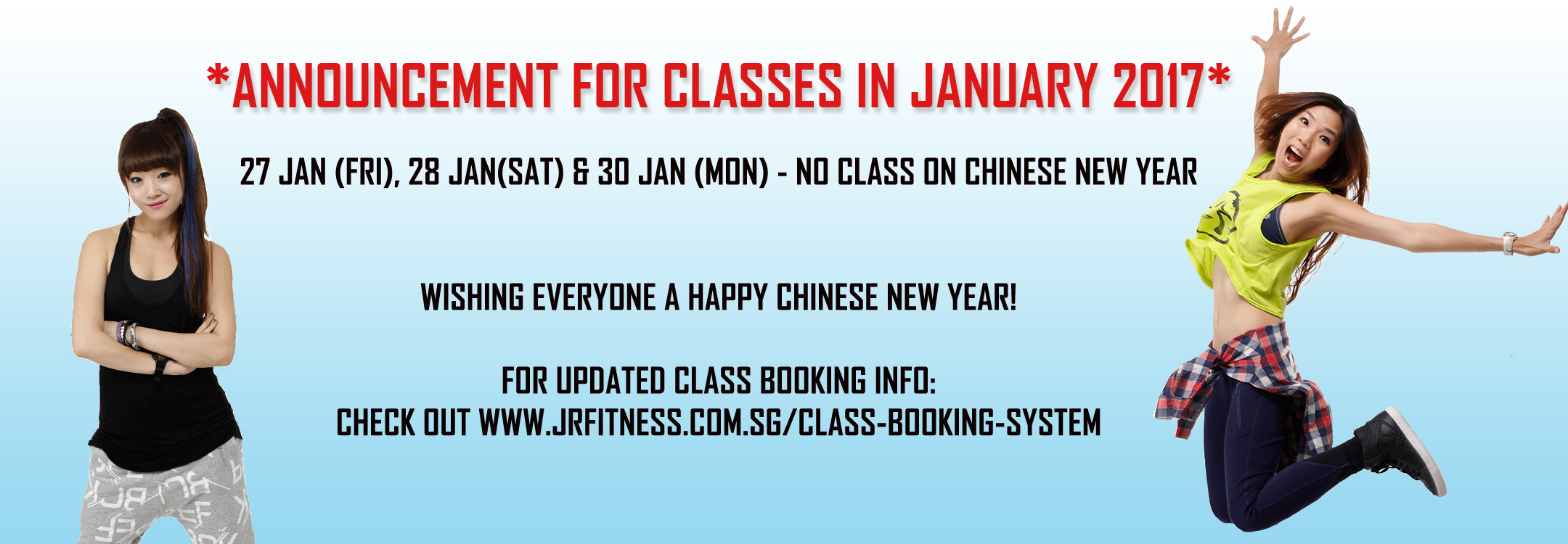 *ANNOUNCEMENT FOR CLASSES IN JANUARY 2017*

27 JAN (FRI), 28 JAN(SAT) & 30 JAN (MON) - NO CLASS ON CHINESE NEW YEAR

WISHING EVERYONE A HAPPY CHINESE NEW YEAR!

FOR UPDATED CLASS BOOKING INFO:
CHECK OUT WWW.JRFITNESS.COM.SG/CLASS-BOOKING-SYSTEM